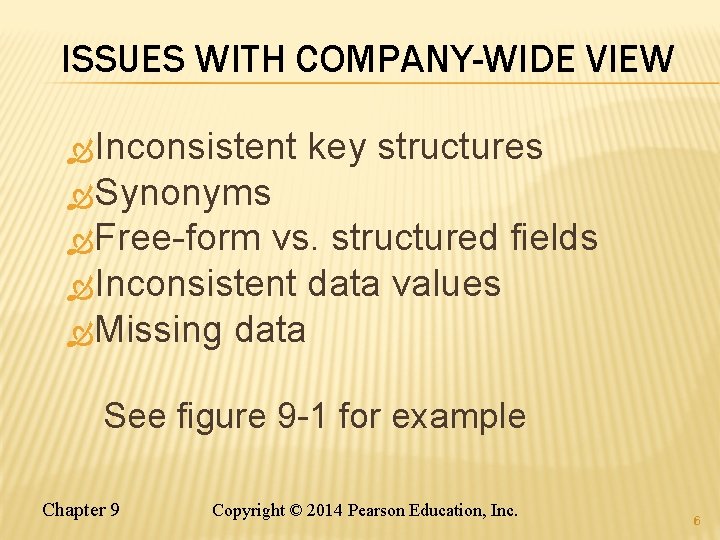 ISSUES WITH COMPANY-WIDE VIEW

Inconsistent key structures
Synonyms
Free-form vs. structured fields
Inconsistent data values
Missing data

See figure 9-1 for example

Chapter 9 Copyright © 2014 Pearson Education, Inc. 6